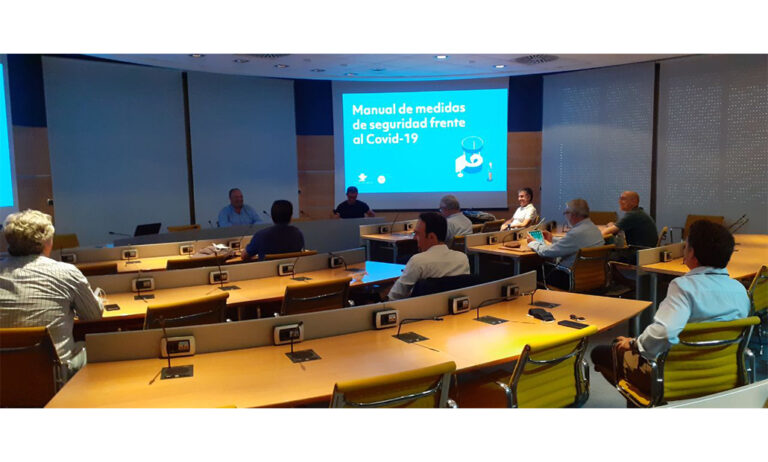 Manual de medidas de seguridad frente al Covid-19